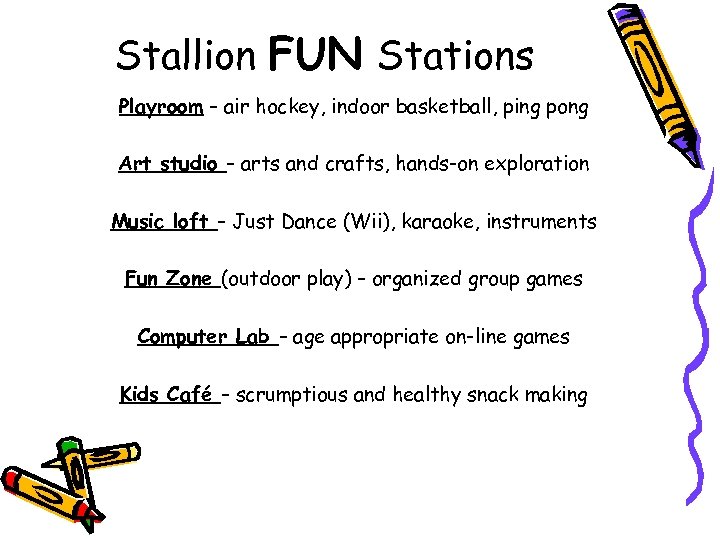 Stallion FUN Stations

Playroom – air hockey, indoor basketball, ping pong

Art studio – arts and crafts, hands-on exploration

Music loft – Just Dance (Wii), karaoke, instruments

Fun Zone (outdoor play) – organized group games

Computer Lab – age appropriate on-line games

Kids Café – scrumptious and healthy snack making